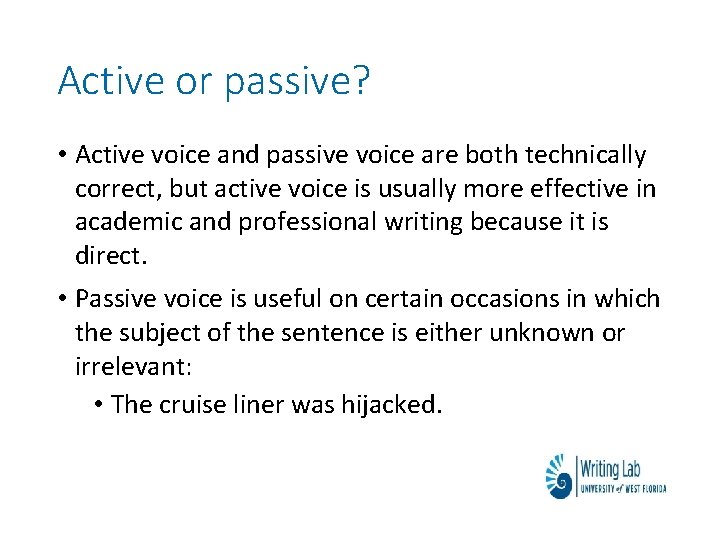 Active or passive?

• Active voice and passive voice are both technically correct, but active voice is usually more effective in academic and professional writing because it is direct.

• Passive voice is useful on certain occasions in which the subject of the sentence is either unknown or irrelevant:

  • The cruise liner was hijacked.

Writing Lab
UNIVERSITY of WEST FLORIDA